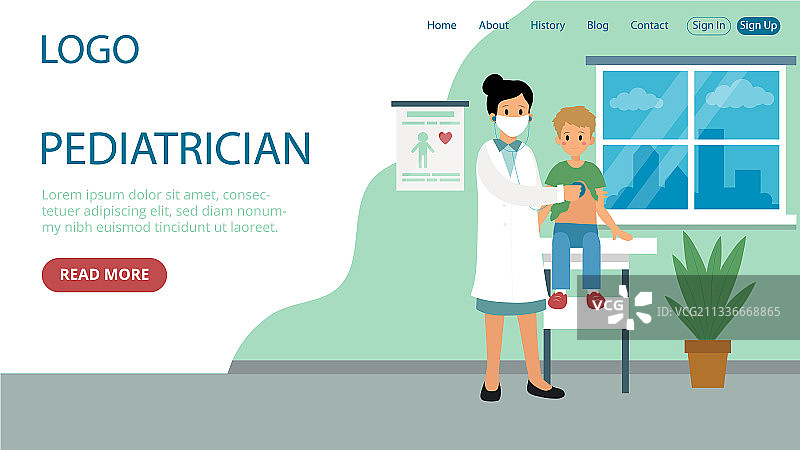 LOGO

Home About History Blog Contact Sign In Sign Up

PEDIATRICIAN

Lorem ipsum dolor sit amet, consectetuer adipiscing elit, sed diam nonummy nibh euismod tincidunt ut laoreet.

READ MORE

VCG

ID:VCG211336668865